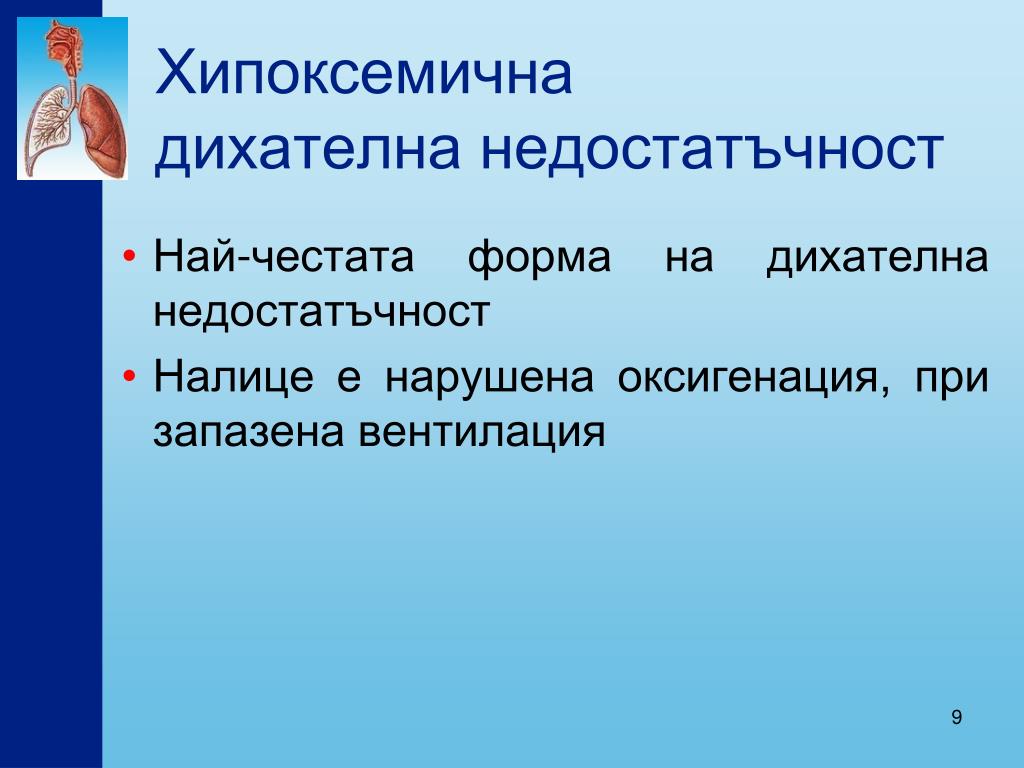 Хипоксемична
дихателна недостатъчност

• Най-честата форма на дихателна недостатъчност
• Налице е нарушена оксигенация, при запазена вентилация

9